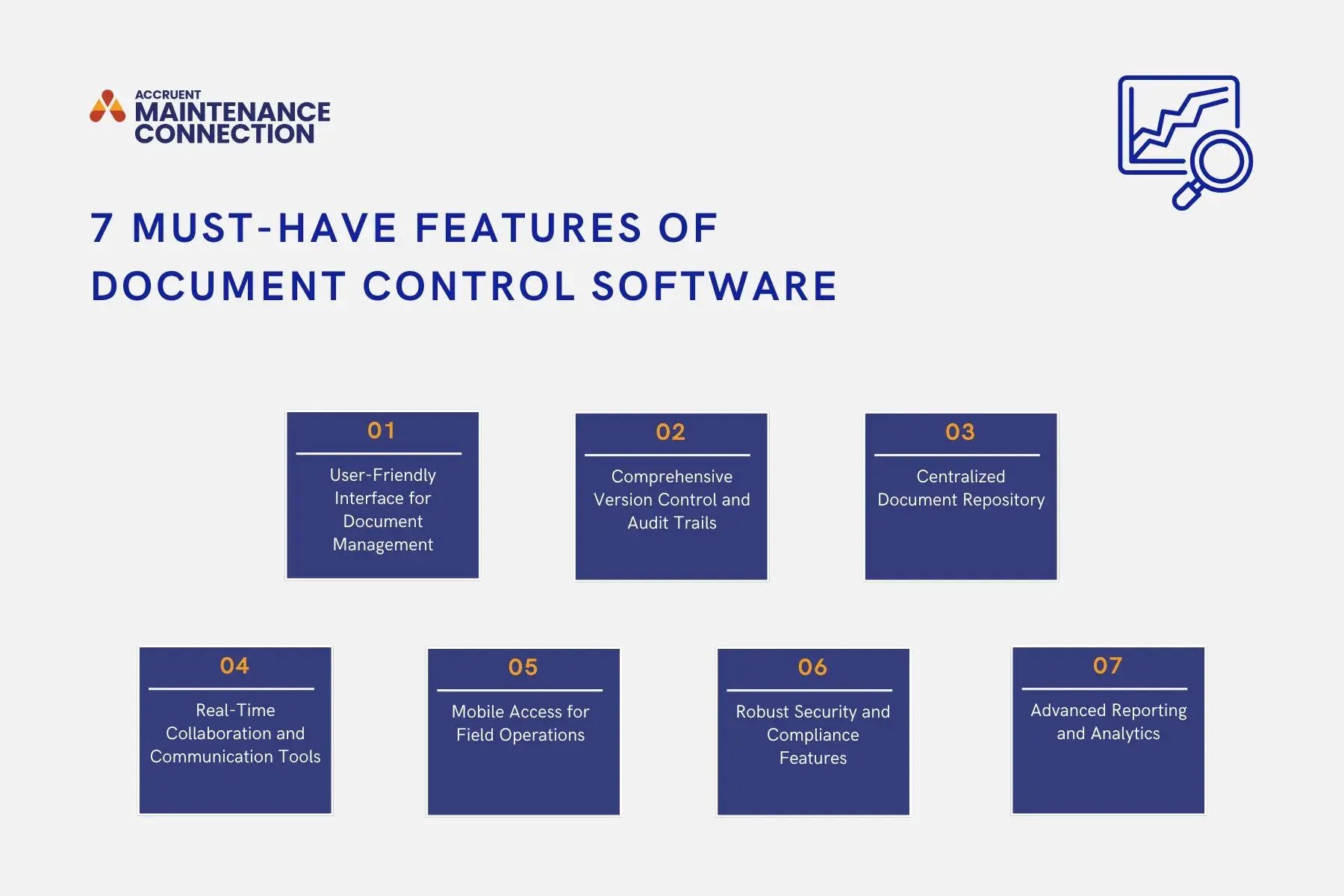 ACCRUENT
MAINTENANCE
CONNECTION

7 MUST-HAVE FEATURES OF DOCUMENT CONTROL SOFTWARE

01
User-Friendly Interface for Document Management

02
Comprehensive Version Control and Audit Trails

03
Centralized Document Repository

04
Real-Time Collaboration and Communication Tools

05
Mobile Access for Field Operations

06
Robust Security and Compliance Features

07
Advanced Reporting and Analytics